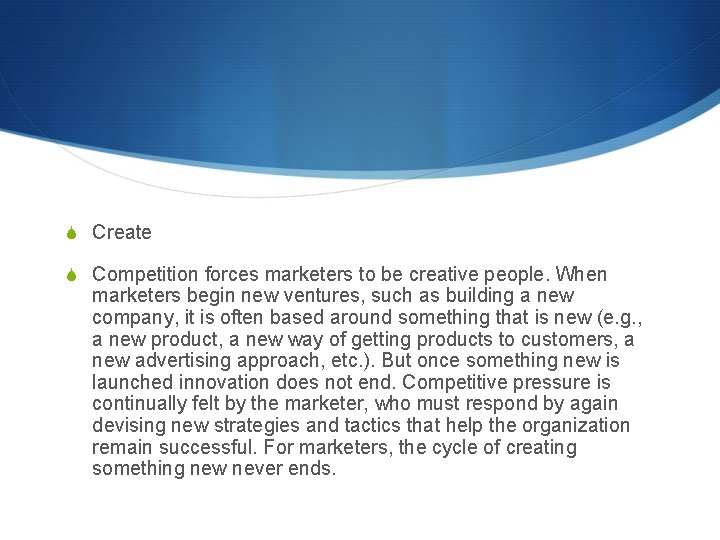 Create

Competition forces marketers to be creative people. When marketers begin new ventures, such as building a new company, it is often based around something that is new (e.g., a new product, a new way of getting products to customers, a new advertising approach, etc.). But once something new is launched innovation does not end. Competitive pressure is continually felt by the marketer, who must respond by again devising new strategies and tactics that help the organization remain successful. For marketers, the cycle of creating something new never ends.